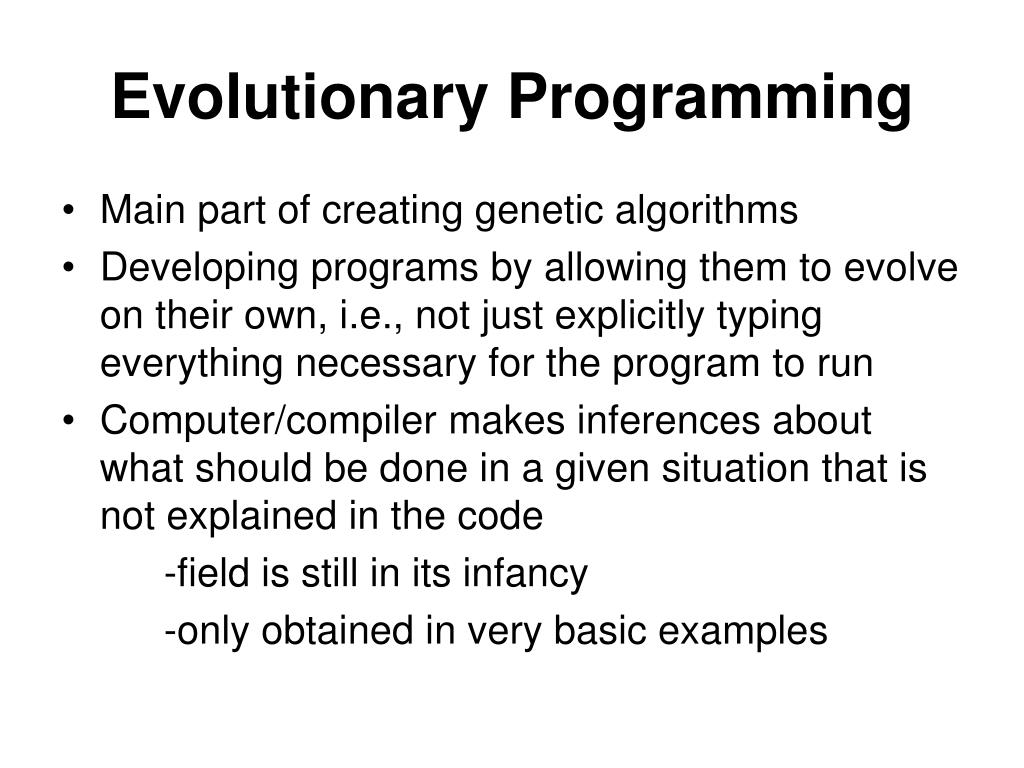 Evolutionary Programming

• Main part of creating genetic algorithms
• Developing programs by allowing them to evolve on their own, i.e., not just explicitly typing everything necessary for the program to run
• Computer/compiler makes inferences about what should be done in a given situation that is not explained in the code
-field is still in its infancy
-only obtained in very basic examples